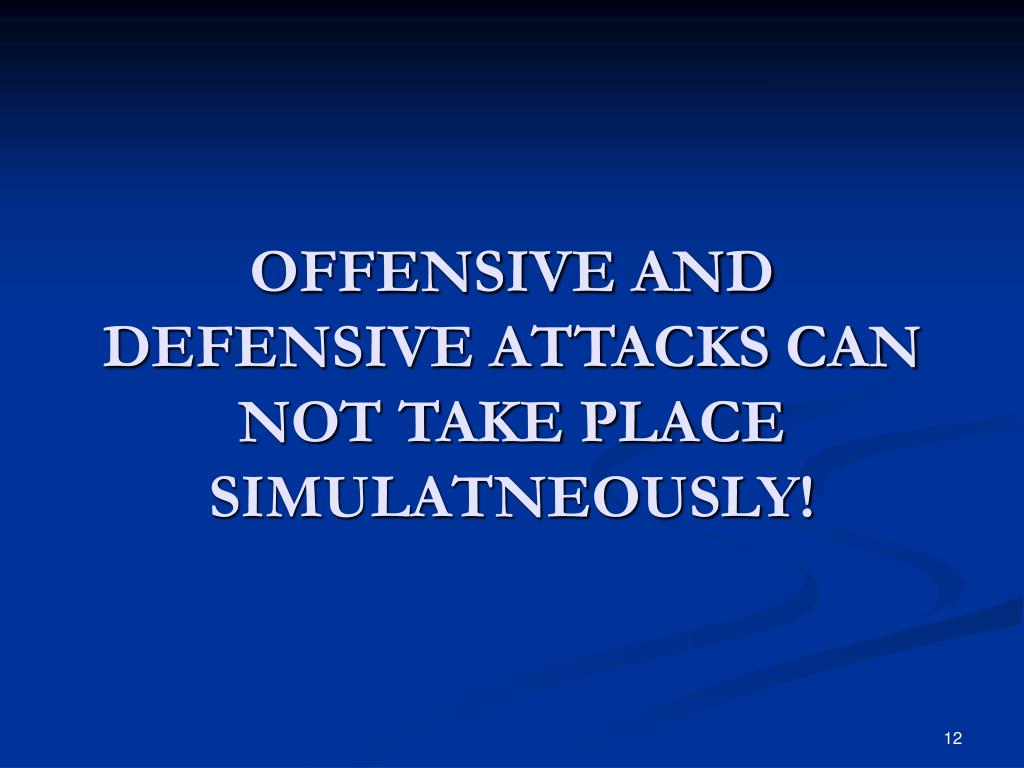 OFFENSIVE AND DEFENSIVE ATTACKS CAN NOT TAKE PLACE SIMULATNEOUSLY!

12